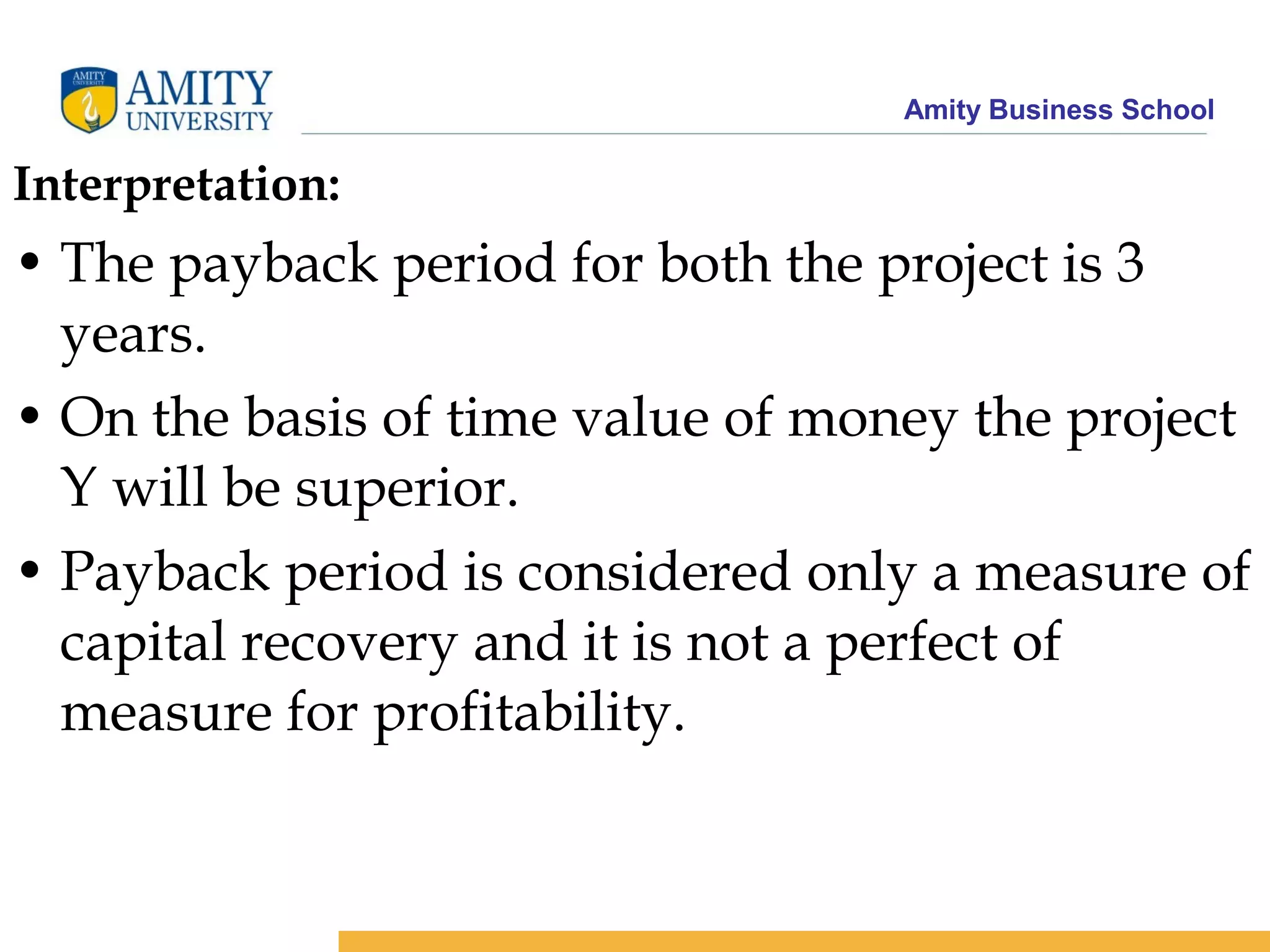 AMITY UNIVERSITY

AMITY UNIVERSITY

Amity Business School

Interpretation:

• The payback period for both the project is 3 years.

• On the basis of time value of money the project Y will be superior.

• Payback period is considered only a measure of capital recovery and it is not a perfect of measure for profitability.